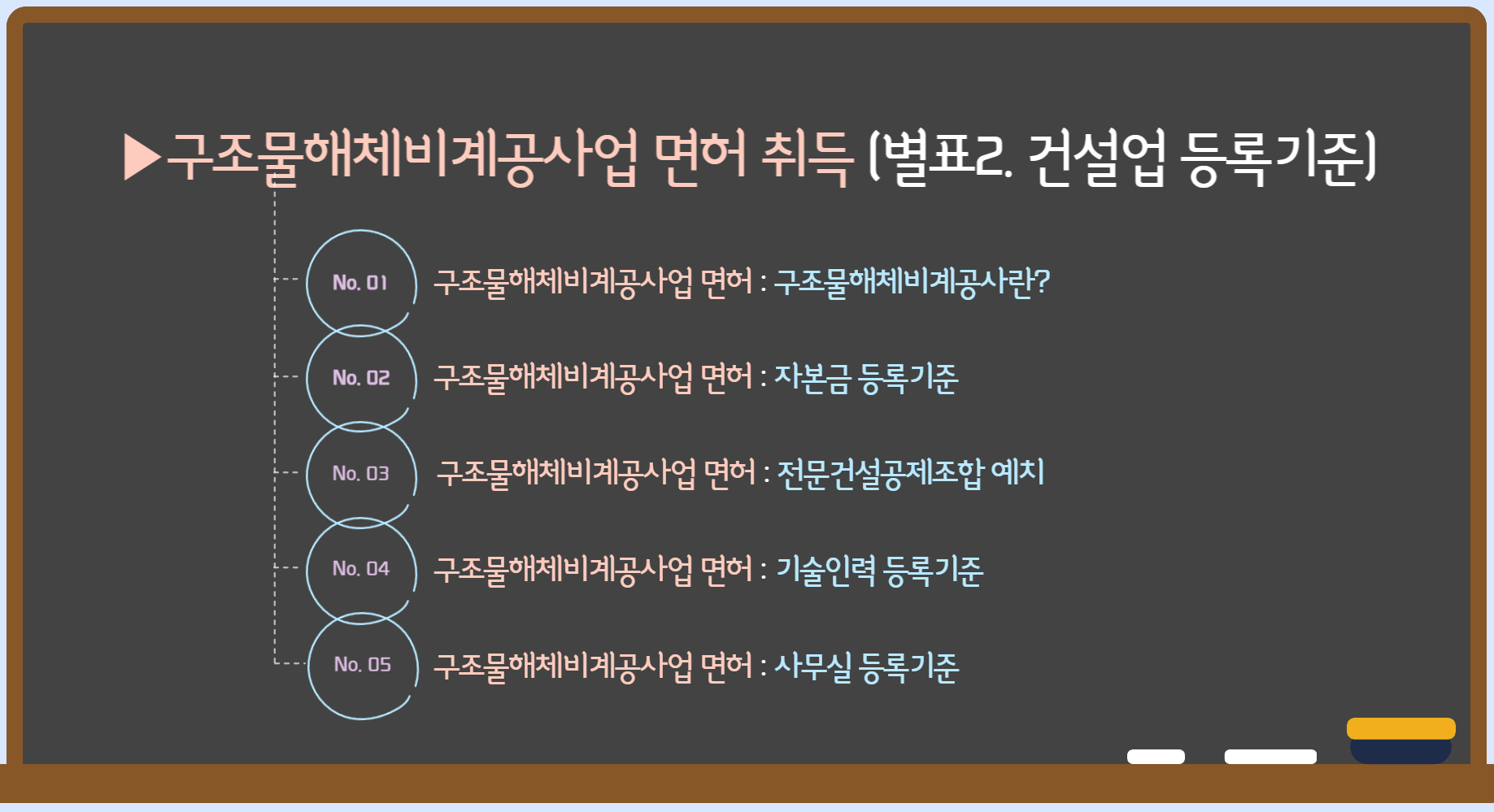 ▶구조물해체비계공사업 면허 취득 (별표2. 건설업 등록기준)

No. 01 구조물해체비계공사업 면허 : 구조물해체비계공사란?

No. 02 구조물해체비계공사업 면허 : 자본금 등록기준

No. 03 구조물해체비계공사업 면허 : 전문건설공제조합 예치

No. 04 구조물해체비계공사업 면허 : 기술인력 등록기준

No. 05 구조물해체비계공사업 면허 : 사무실 등록기준